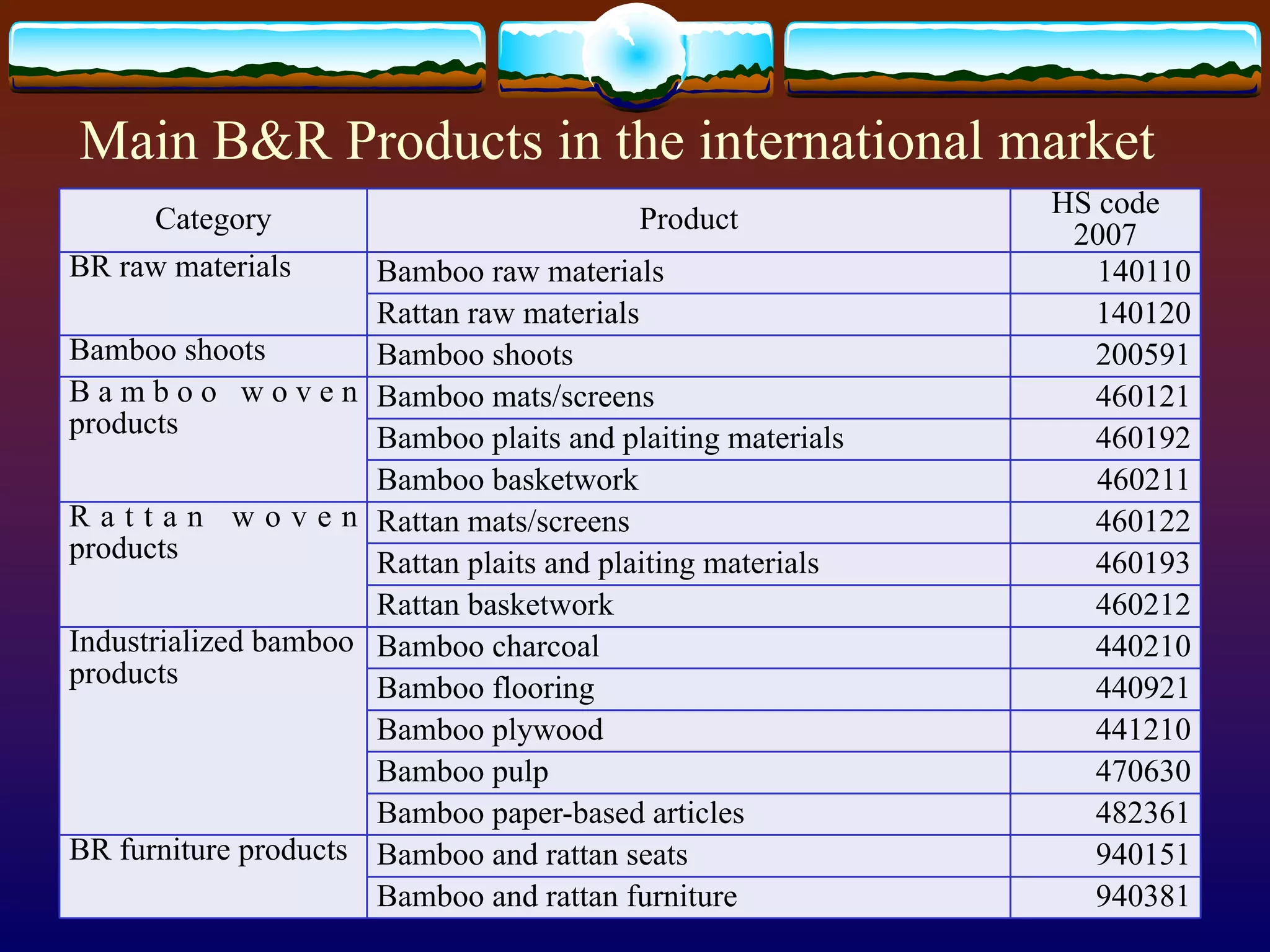 Main B&R Products in the international market

| Category | Product | HS code 2007 |
|---|---|---|
| BR raw materials | Bamboo raw materials | 140110 |
| | Rattan raw materials | 140120 |
| Bamboo shoots | Bamboo shoots | 200591 |
| Bamboo woven products | Bamboo mats/screens | 460121 |
| | Bamboo plaits and plaiting materials | 460192 |
| | Bamboo basketwork | 460211 |
| Rattan woven products | Rattan mats/screens | 460122 |
| | Rattan plaits and plaiting materials | 460193 |
| | Rattan basketwork | 460212 |
| Industrialized bamboo products | Bamboo charcoal | 440210 |
| | Bamboo flooring | 440921 |
| | Bamboo plywood | 441210 |
| | Bamboo pulp | 470630 |
| | Bamboo paper-based articles | 482361 |
| BR furniture products | Bamboo and rattan seats | 940151 |
| | Bamboo and rattan furniture | 940381 |